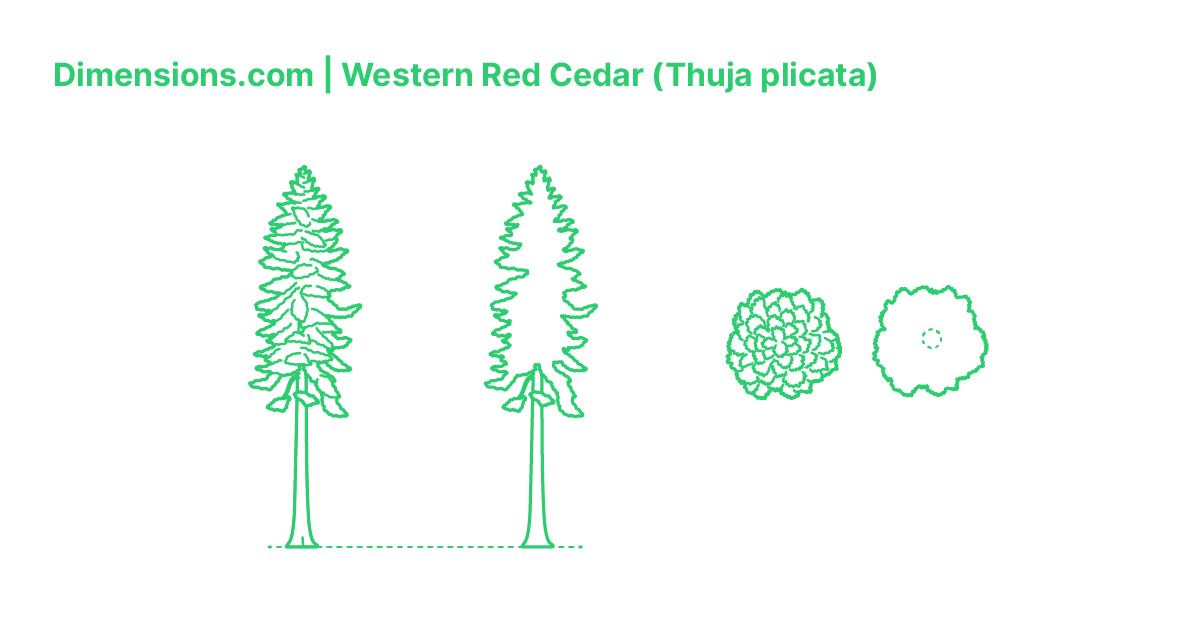 Dimensions.com | Western Red Cedar (Thuja plicata)